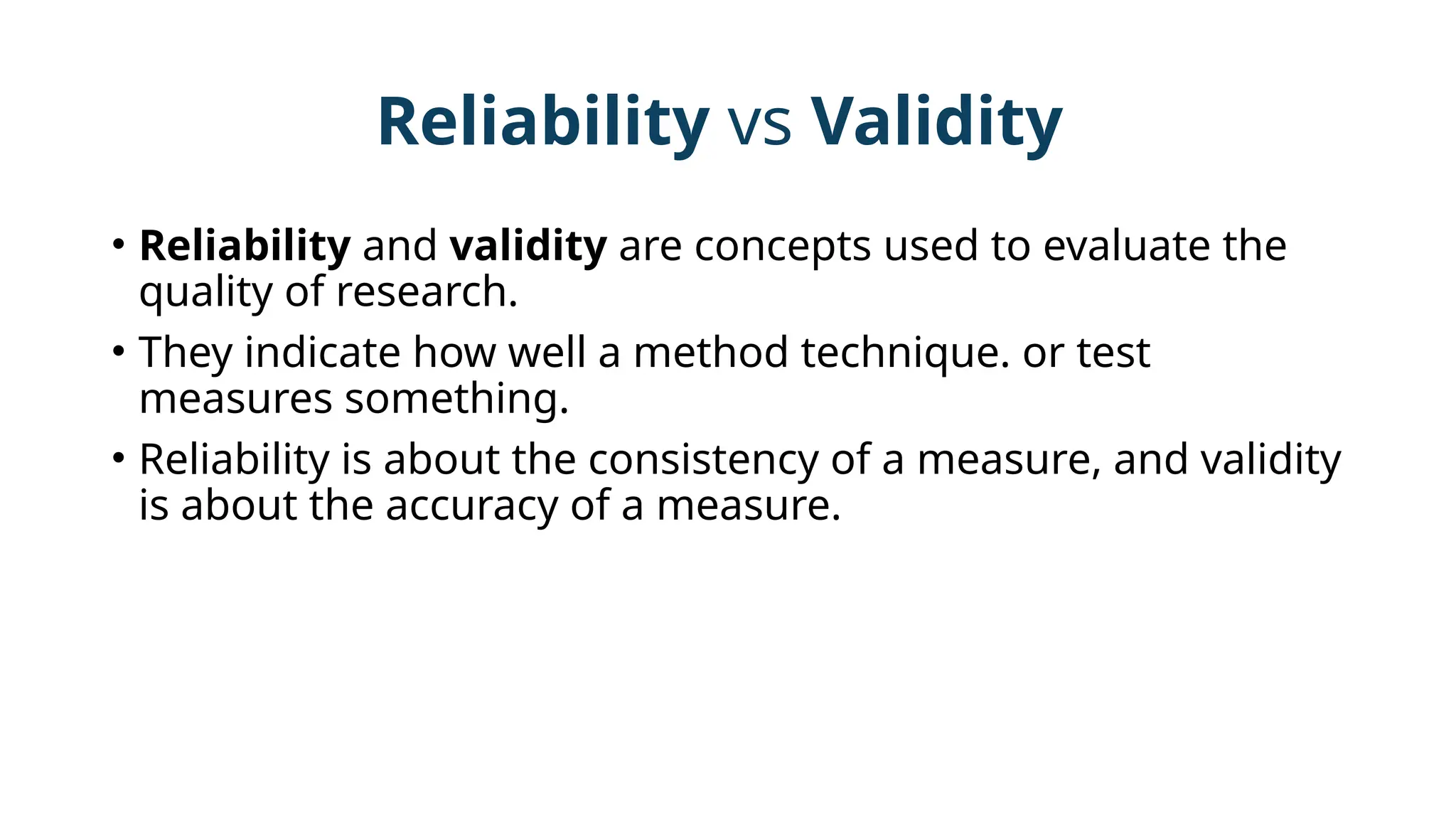 Reliability vs Validity

• Reliability and validity are concepts used to evaluate the quality of research.

• They indicate how well a method technique. or test measures something.

• Reliability is about the consistency of a measure, and validity is about the accuracy of a measure.